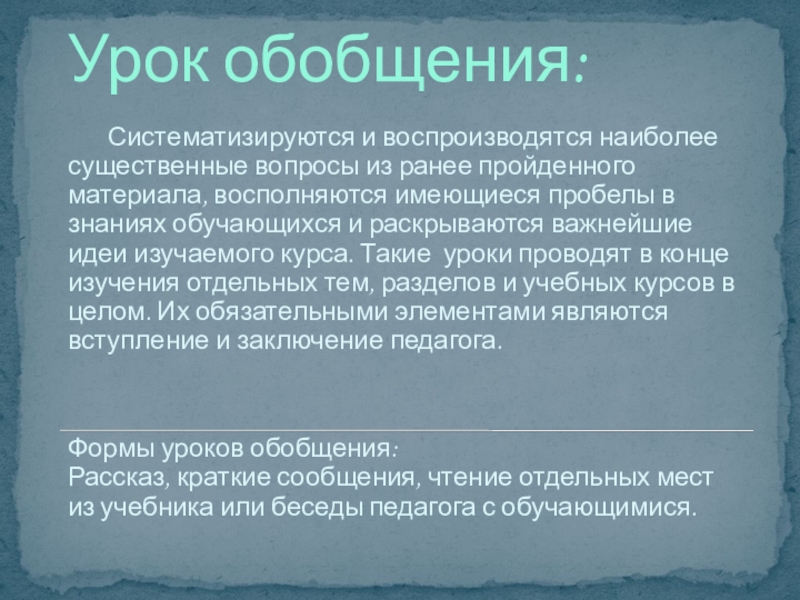 Урок обобщения:

Систематизируются и воспроизводятся наиболее существенные вопросы из ранее пройденного материала, восполняются имеющиеся пробелы в знаниях обучающихся и раскрываются важнейшие идеи изучаемого курса. Такие уроки проводят в конце изучения отдельных тем, разделов и учебных курсов в целом. Их обязательными элементами являются вступление и заключение педагога.

Формы уроков обобщения:
Рассказ, краткие сообщения, чтение отдельных мест из учебника или беседы педагога с обучающимися.